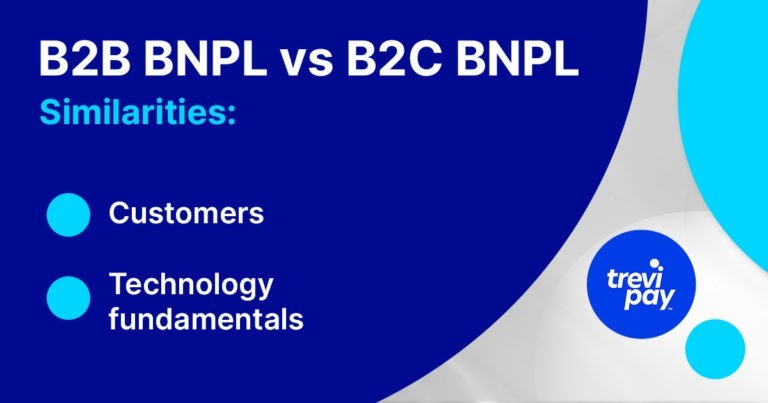 B2B BNPL vs B2C BNPL
Similarities:

Customers

Technology fundamentals

trevi pay